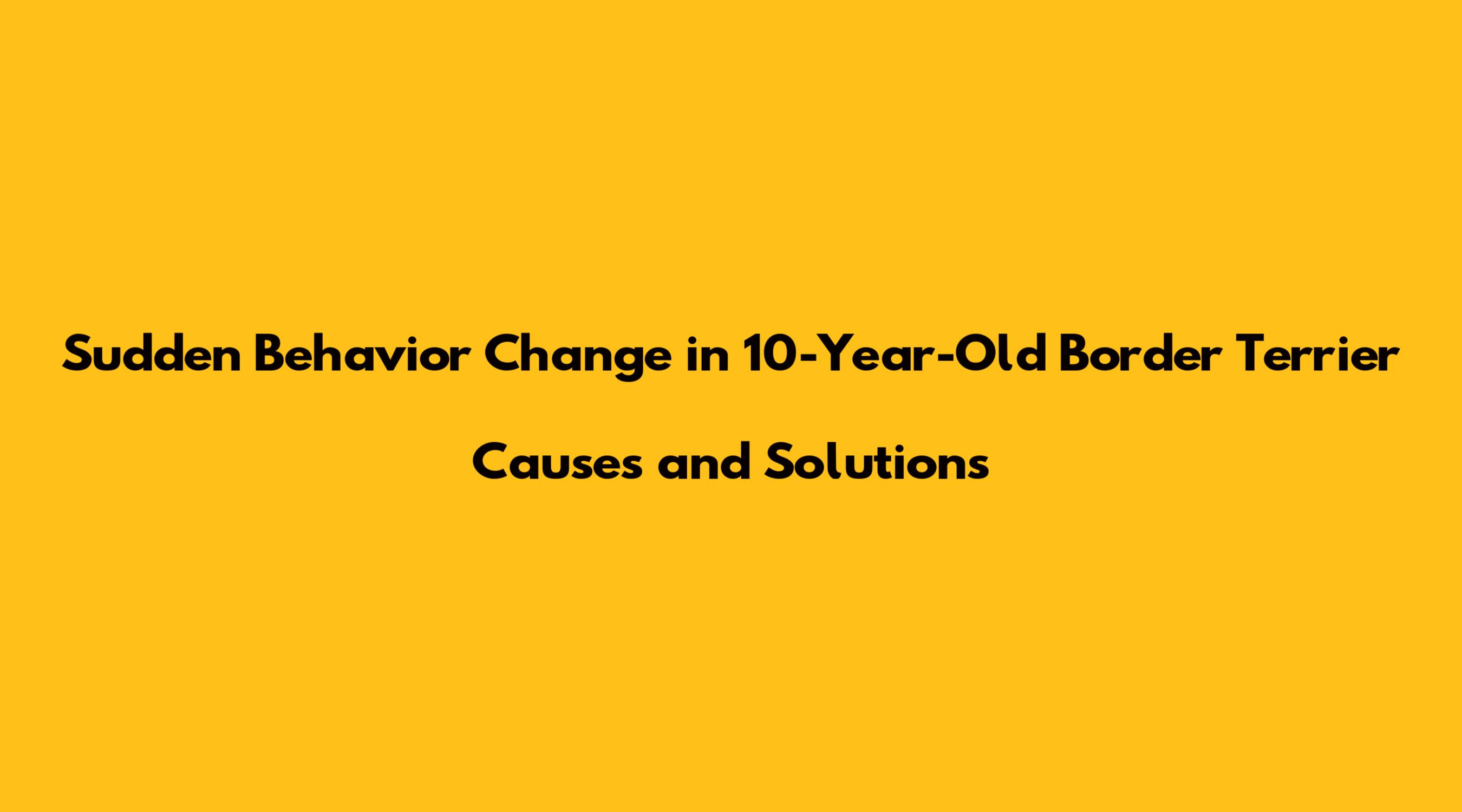 Sudden Behavior Change in 10-Year-Old Border Terrier

Causes and Solutions